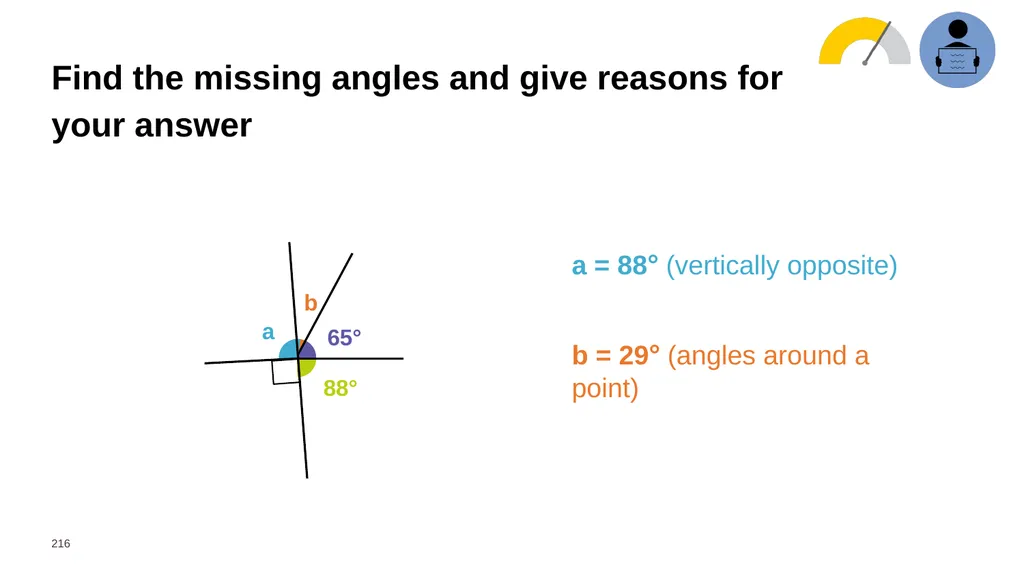 Find the missing angles and give reasons for your answer

b

a

65°

88°

a = 88° (vertically opposite)

b = 29° (angles around a point)

216